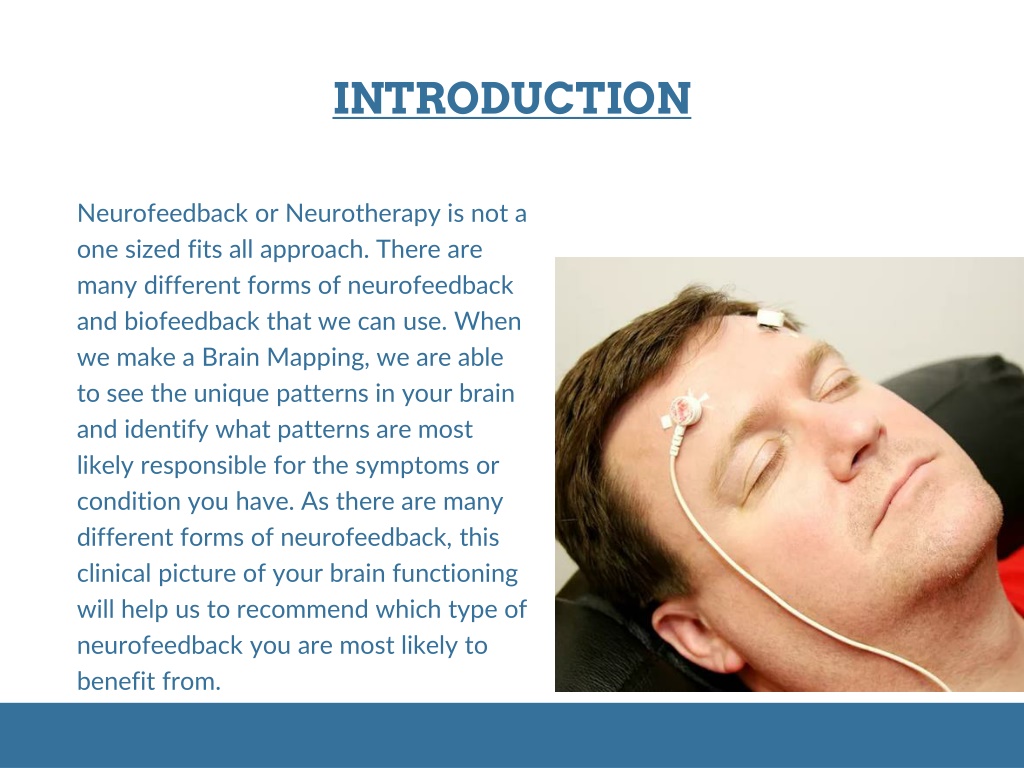 INTRODUCTION

Neurofeedback or Neurotherapy is not a one sized fits all approach. There are many different forms of neurofeedback and biofeedback that we can use. When we make a Brain Mapping, we are able to see the unique patterns in your brain and identify what patterns are most likely responsible for the symptoms or condition you have. As there are many different forms of neurofeedback, this clinical picture of your brain functioning will help us to recommend which type of neurofeedback you are most likely to benefit from.